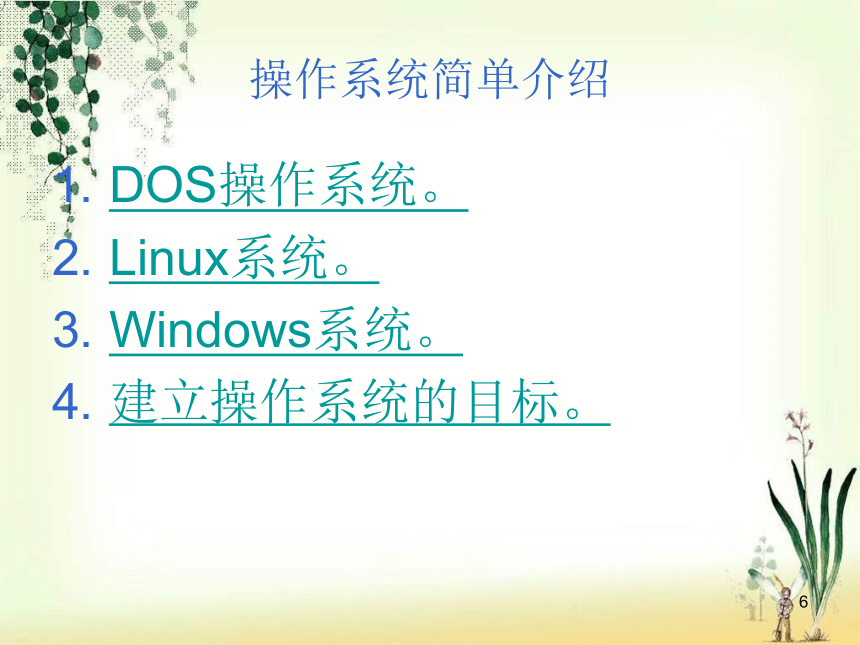 操作系统简单介绍

1. DOS操作系统。
2. Linux系统。
3. Windows系统。
4. 建立操作系统的目标。

6